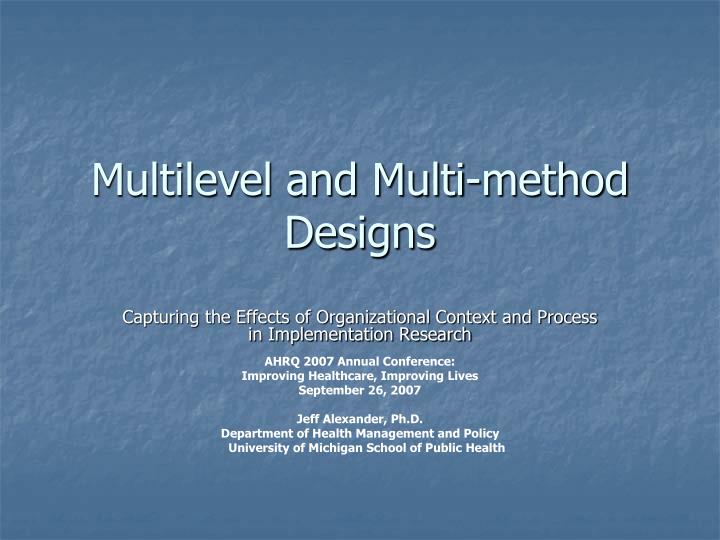 Multilevel and Multi-method Designs

Capturing the Effects of Organizational Context and Process in Implementation Research

AHRQ 2007 Annual Conference:
Improving Healthcare, Improving Lives
September 26, 2007

Jeff Alexander, Ph.D.
Department of Health Management and Policy
University of Michigan School of Public Health